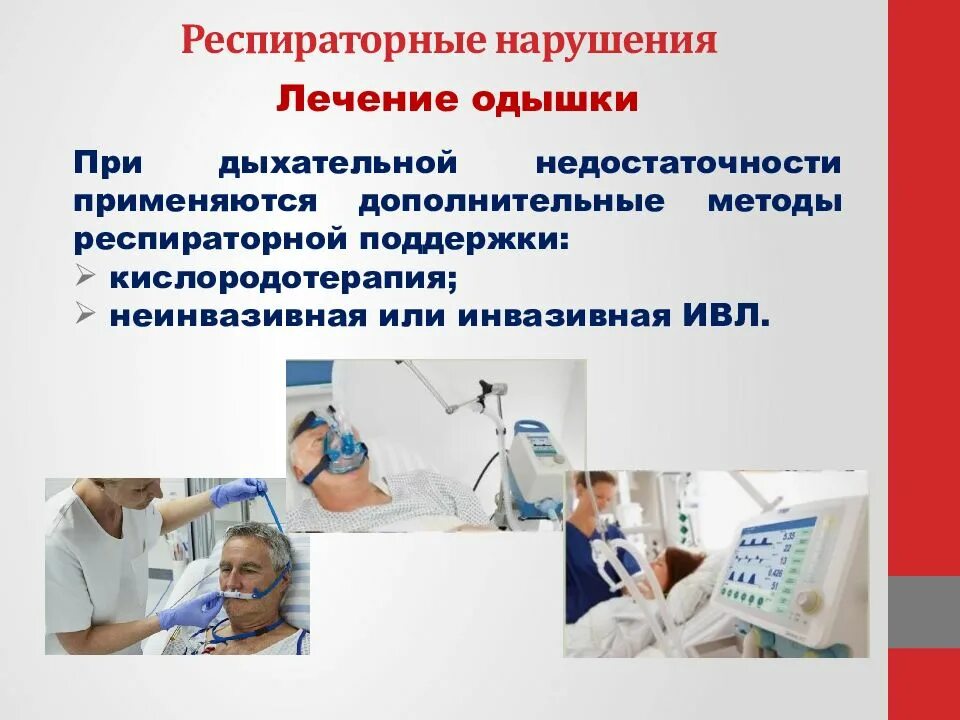 Респираторные нарушения

Лечение одышки

При дыхательной недостаточности применяются дополнительные методы респираторной поддержки:

➢ кислородотерапия;

➢ неинвазивная или инвазивная ИВЛ.